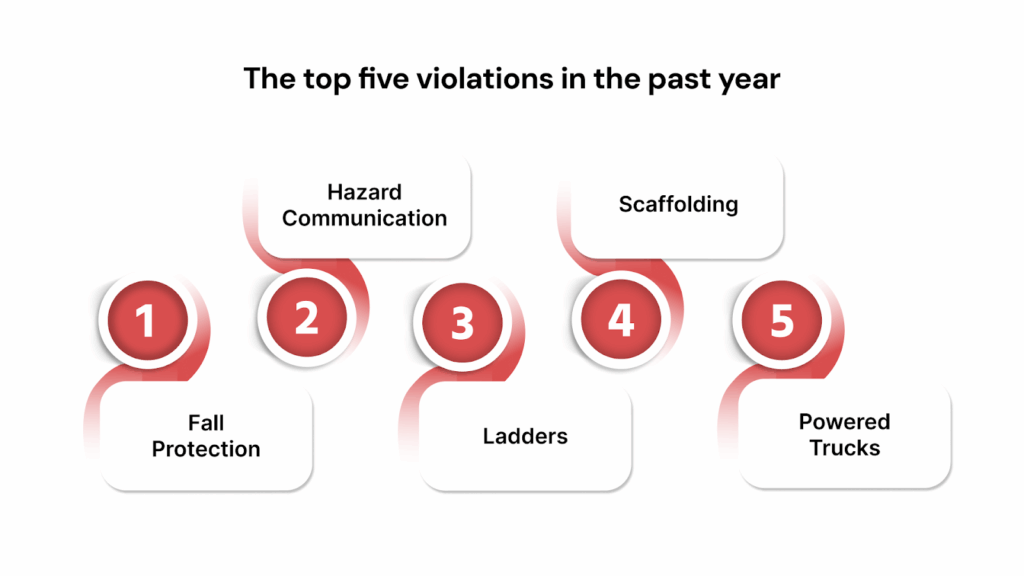 The top five violations in the past year

1
Fall Protection

2
Hazard Communication

3
Ladders

4
Scaffolding

5
Powered Trucks